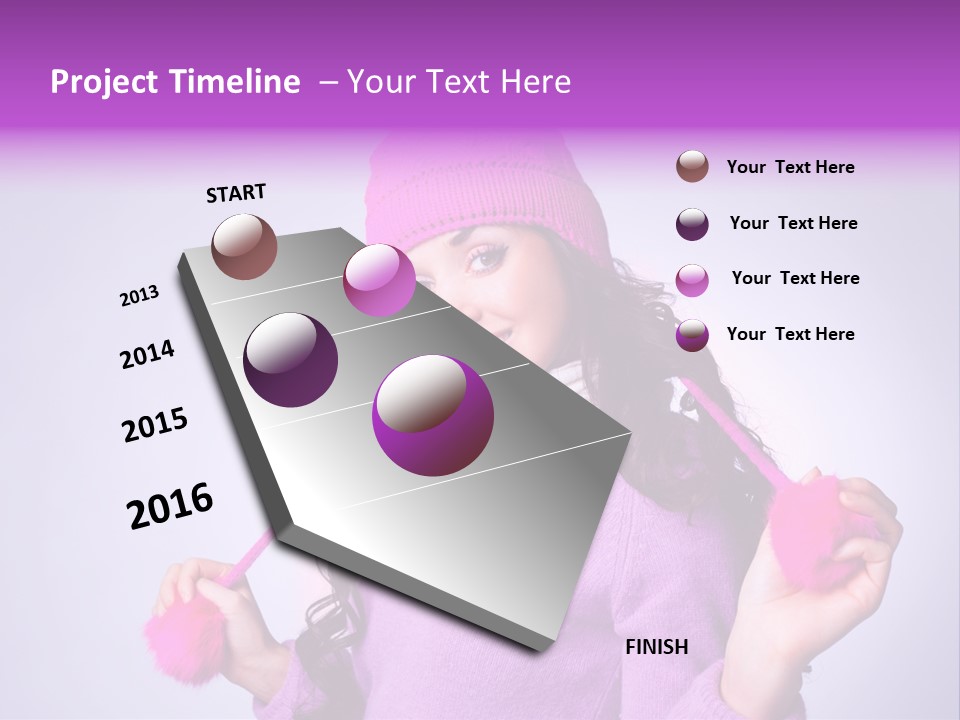 Project Timeline – Your Text Here

START

2013

2014

2015

2016

FINISH

Your Text Here

Your Text Here

Your Text Here

Your Text Here